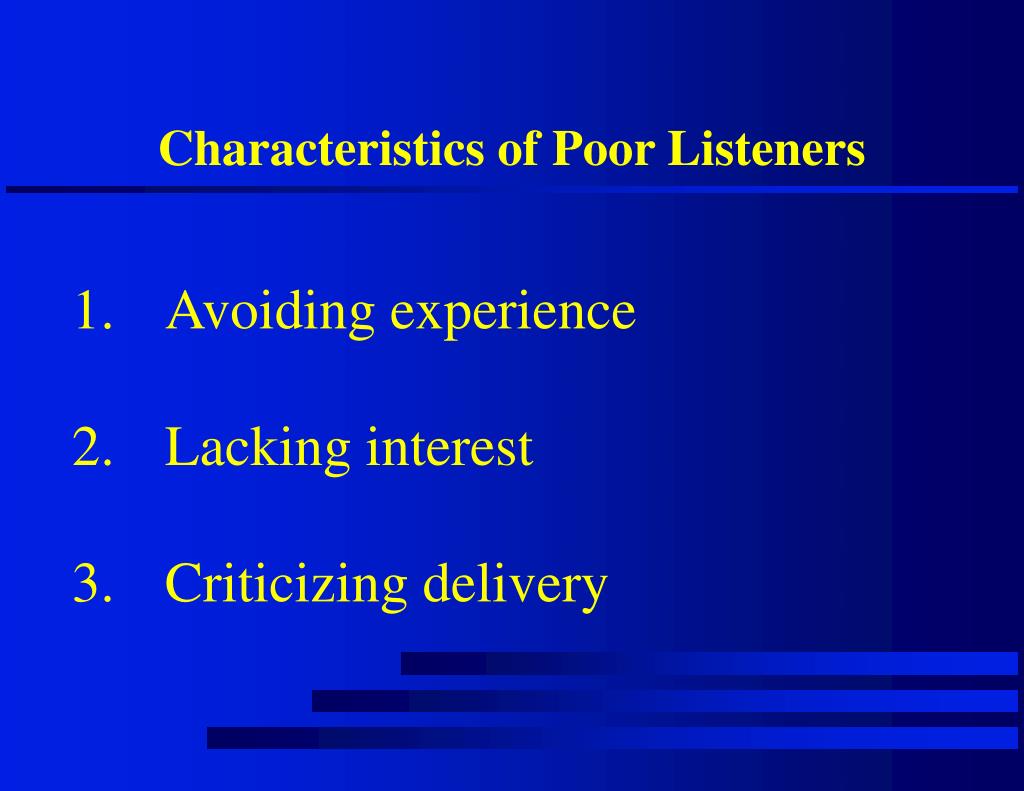 Characteristics of Poor Listeners

1. Avoiding experience

2. Lacking interest

3. Criticizing delivery